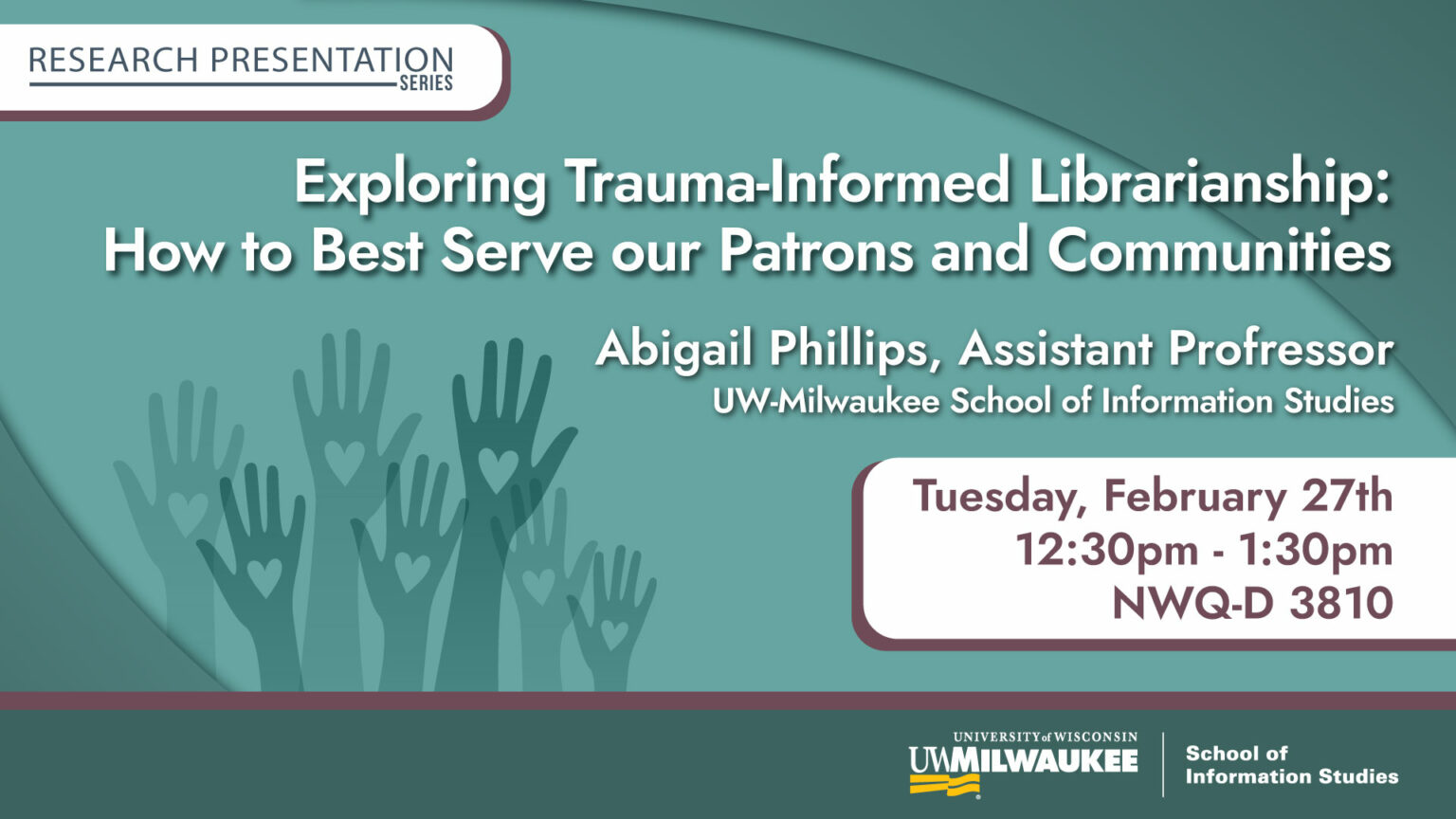 RESEARCH PRESENTATION
SERIES

Exploring Trauma-Informed Librarianship: How to Best Serve our Patrons and Communities

Abigail Phillips, Assistant Profressor
UW-Milwaukee School of Information Studies

Tuesday, February 27th
12:30pm - 1:30pm
NWQ-D 3810

UNIVERSITY of WISCONSIN
UWMILWAUKEE

School of Information Studies